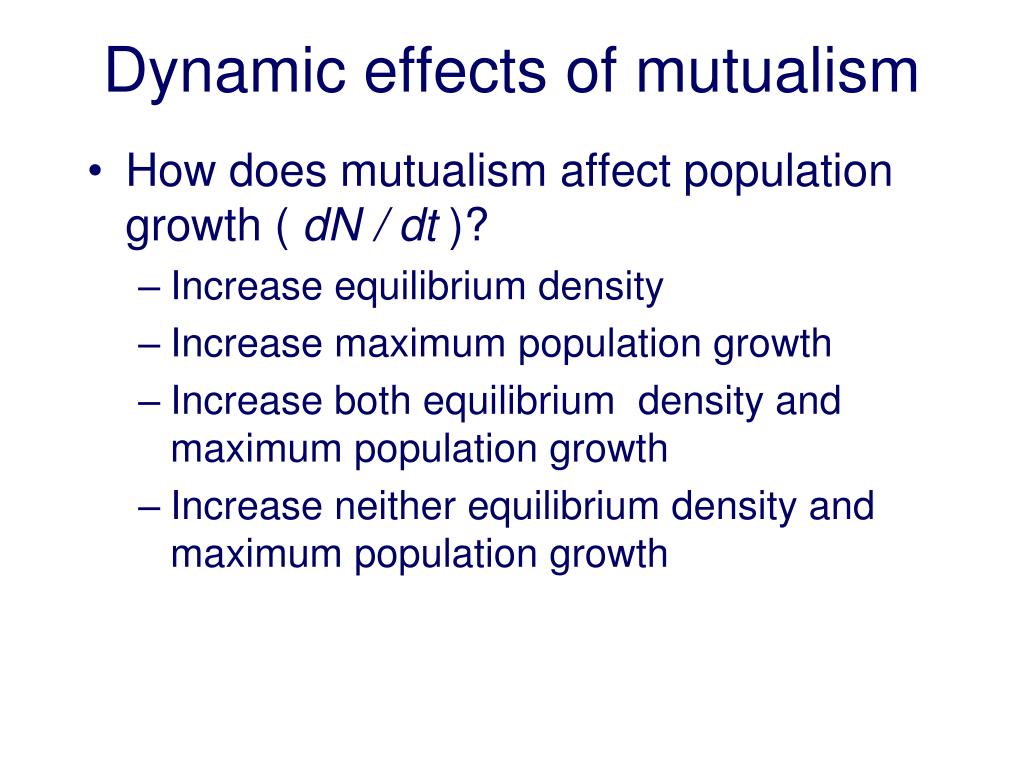 Dynamic effects of mutualism

• How does mutualism affect population growth ( $dN / dt$ )?
– Increase equilibrium density
– Increase maximum population growth
– Increase both equilibrium density and maximum population growth
– Increase neither equilibrium density and maximum population growth